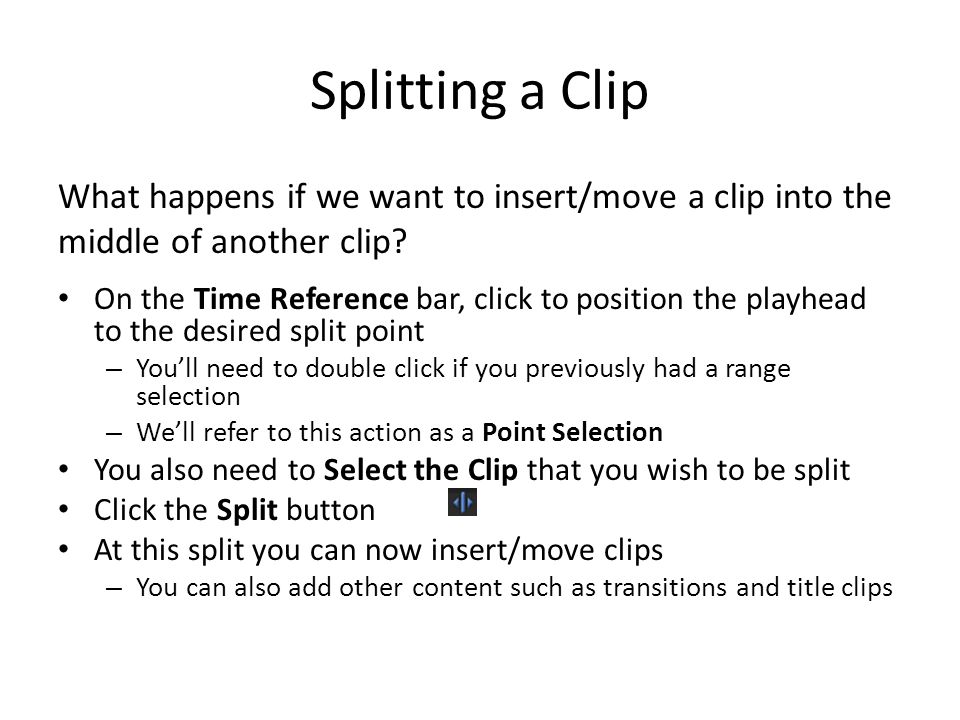 Splitting a Clip

What happens if we want to insert/move a clip into the middle of another clip?

• On the Time Reference bar, click to position the playhead to the desired split point
  – You'll need to double click if you previously had a range selection
  – We'll refer to this action as a Point Selection
• You also need to Select the Clip that you wish to be split
• Click the Split button
• At this split you can now insert/move clips
  – You can also add other content such as transitions and title clips